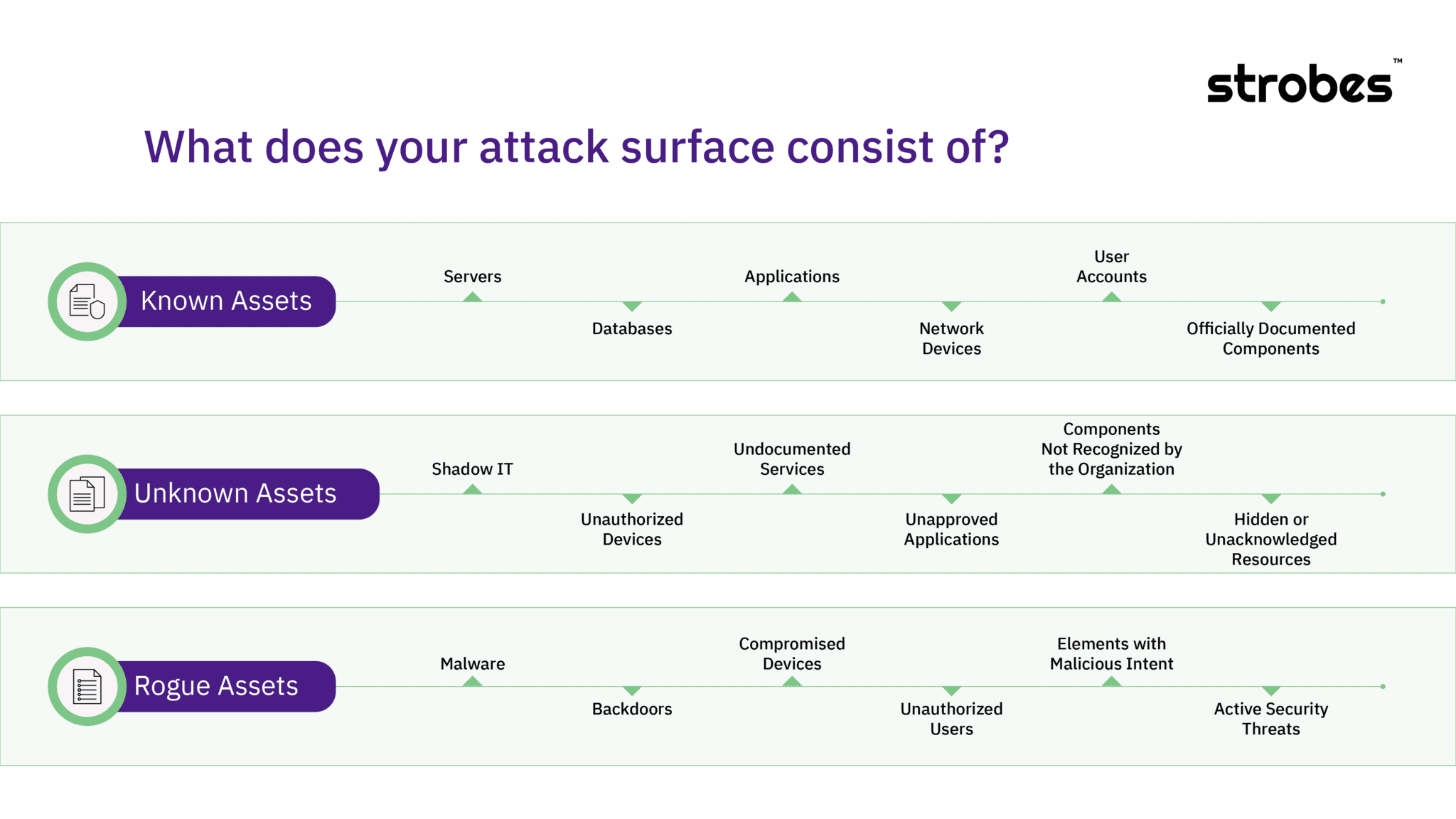 strobes™

What does your attack surface consist of?

Known Assets

Servers

Databases

Applications

Network Devices

User Accounts

Officially Documented Components

Unknown Assets

Shadow IT

Unauthorized Devices

Undocumented Services

Unapproved Applications

Components Not Recognized by the Organization

Hidden or Unacknowledged Resources

Rogue Assets

Malware

Backdoors

Compromised Devices

Unauthorized Users

Elements with Malicious Intent

Active Security Threats